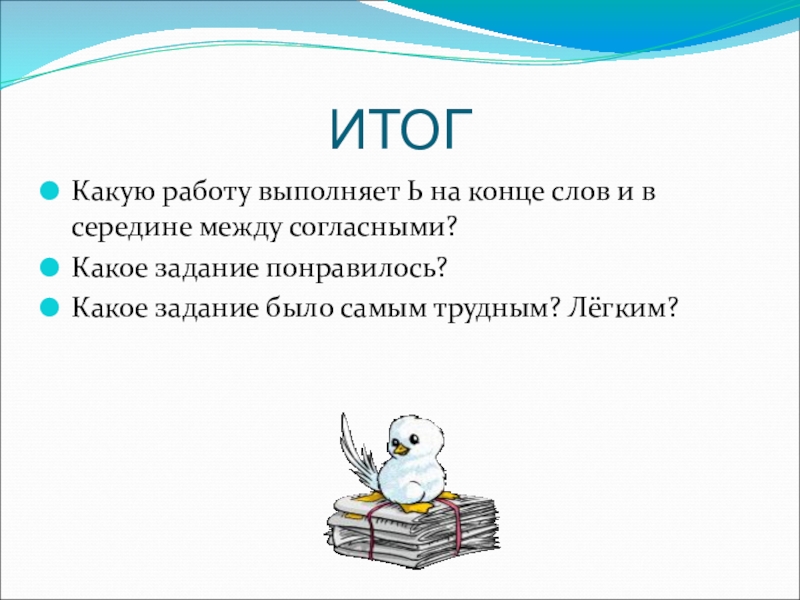 ИТОГ

Какую работу выполняет Ь на конце слов и в середине между согласными?

Какое задание понравилось?

Какое задание было самым трудным? Лёгким?